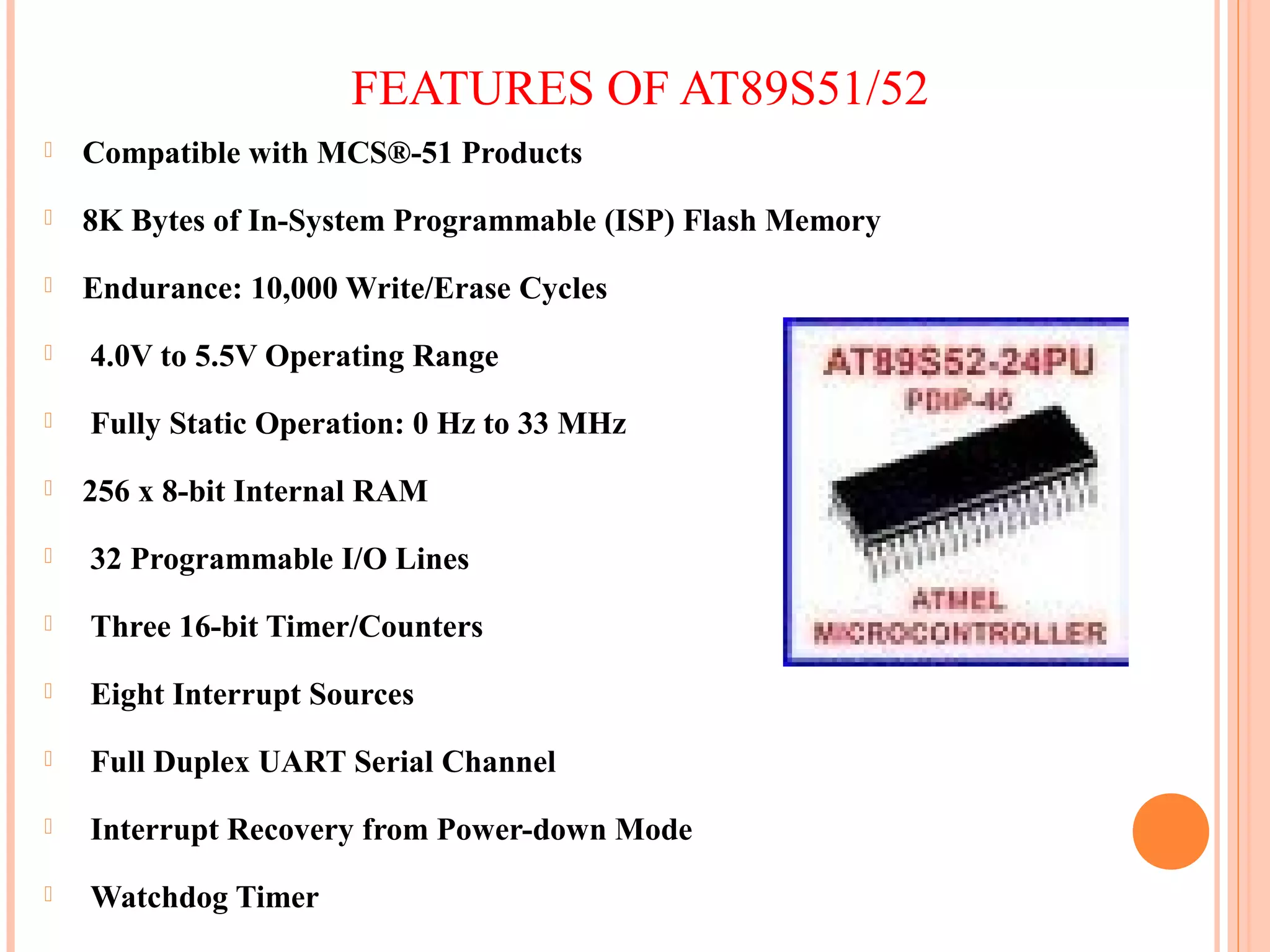 FEATURES OF AT89S51/52

Compatible with MCS®-51 Products

8K Bytes of In-System Programmable (ISP) Flash Memory

Endurance: 10,000 Write/Erase Cycles

4.0V to 5.5V Operating Range

Fully Static Operation: 0 Hz to 33 MHz

256 x 8-bit Internal RAM

32 Programmable I/O Lines

Three 16-bit Timer/Counters

Eight Interrupt Sources

Full Duplex UART Serial Channel

Interrupt Recovery from Power-down Mode

Watchdog Timer

AT89S52-24PU
PDIP-40
ATMEL
MICROCONTROLLER